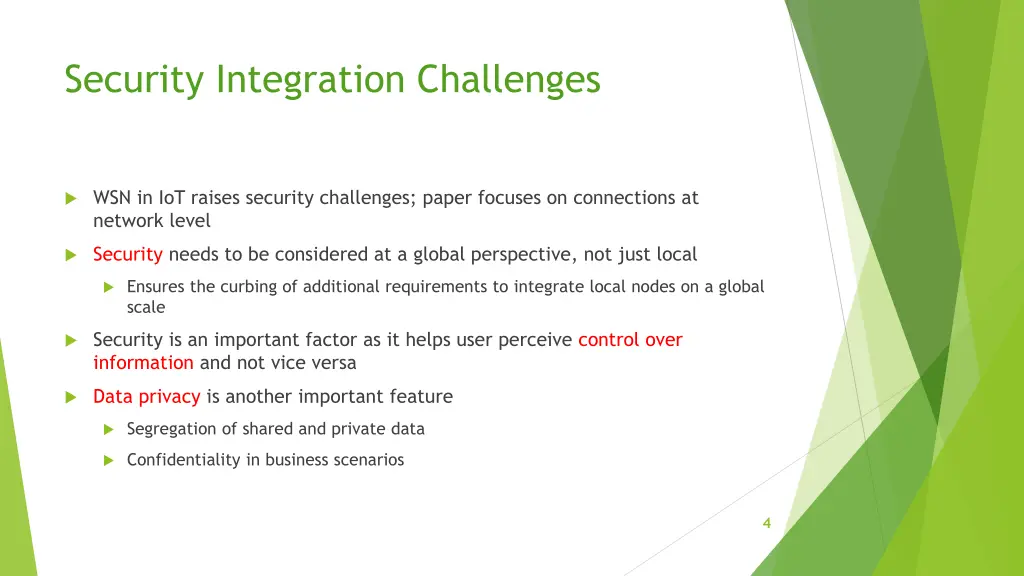 Security Integration Challenges

WSN in IoT raises security challenges; paper focuses on connections at network level

Security needs to be considered at a global perspective, not just local

Ensures the curbing of additional requirements to integrate local nodes on a global scale

Security is an important factor as it helps user perceive control over information and not vice versa

Data privacy is another important feature

Segregation of shared and private data

Confidentiality in business scenarios

4